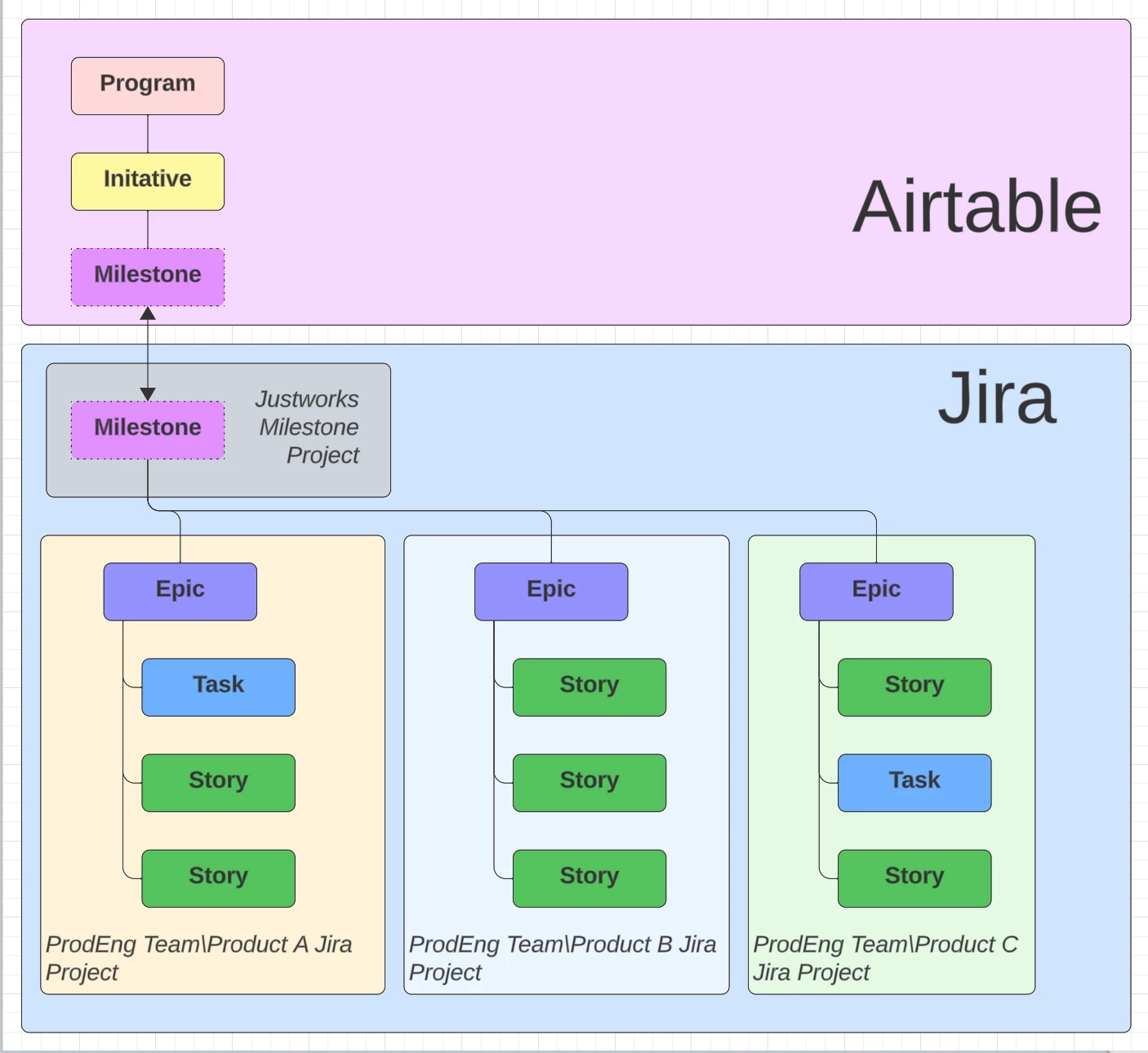 Program

Initative

Milestone

Airtable

Milestone

Justworks Milestone Project

Jira

Epic

Task

Story

Story

ProdEng Team\Product A Jira Project

Epic

Story

Story

Story

ProdEng Team\Product B Jira Project

Epic

Story

Task

Story

ProdEng Team\Product C Jira Project